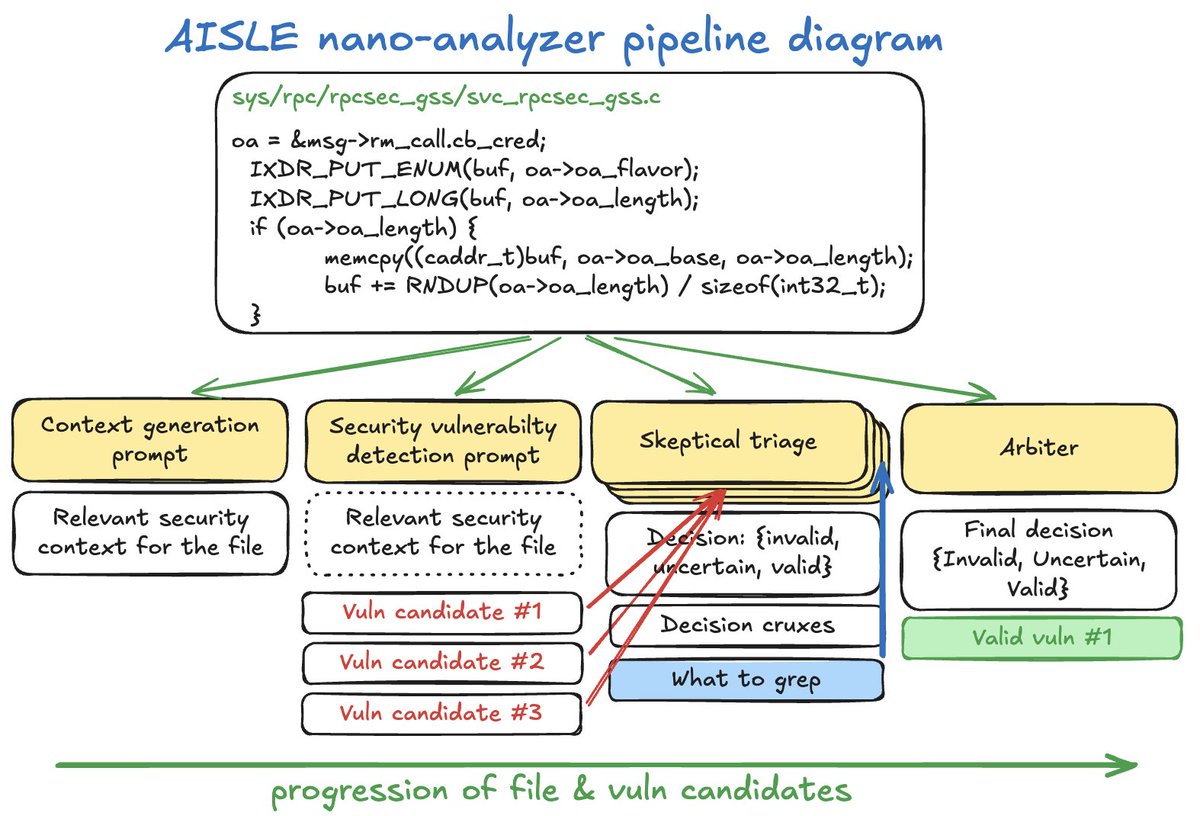 AISLE nano-analyzer pipeline diagram

sys/rpc/rpcsec_gss/svc_rpcsec_gss.c

oa = &msg->rm_call.cb_cred;
IXDR_PUT_ENUM(buf, oa->oa_flavor);
IXDR_PUT_LONG(buf, oa->oa_length);
if (oa->oa_length) {
memcpy((caddr_t)buf, oa->oa_base, oa->oa_length);
buf += RNDUP(oa->oa_length) / sizeof(int32_t);
}

Context generation prompt

Relevant security context for the file

Security vulnerabilty detection prompt

Relevant security context for the file

Vuln candidate #1

Vuln candidate #2

Vuln candidate #3

Skeptical triage

Decision: {invalid, uncertain, valid}

Decision cruxes

What to grep

Arbiter

Final decision {Invalid, Uncertain, Valid}

Valid vuln #1

progression of file & vuln candidates